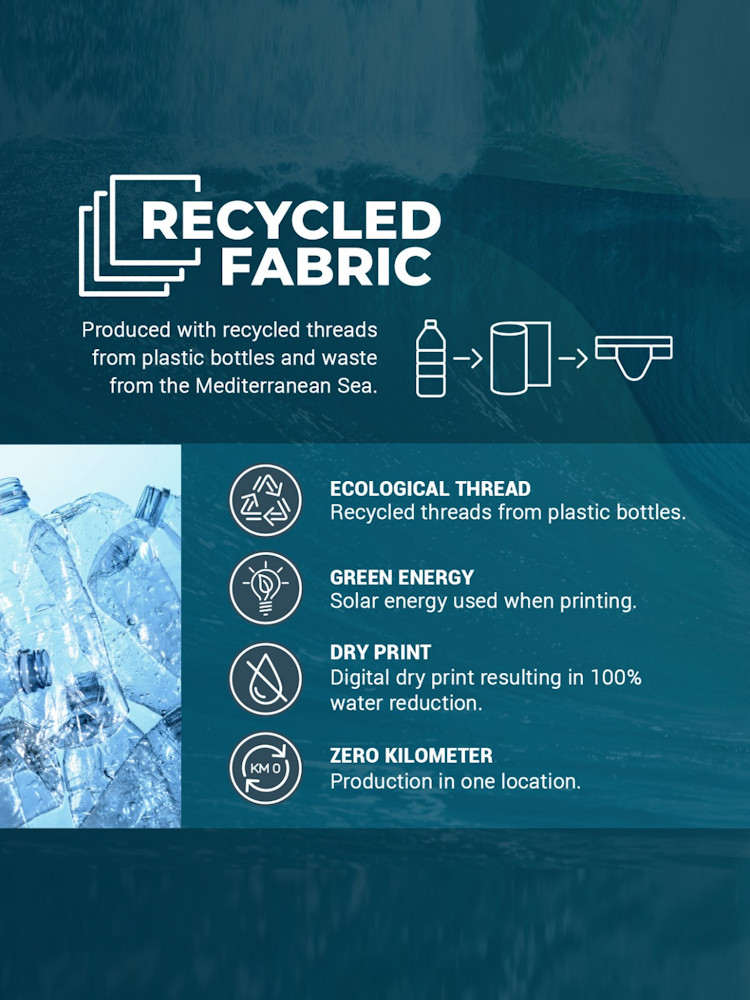 RECYCLED FABRIC

Produced with recycled threads from plastic bottles and waste from the Mediterranean Sea.

ECOLOGICAL THREAD
Recycled threads from plastic bottles.

GREEN ENERGY
Solar energy used when printing.

DRY PRINT
Digital dry print resulting in 100% water reduction.

KM 0

ZERO KILOMETER
Production in one location.